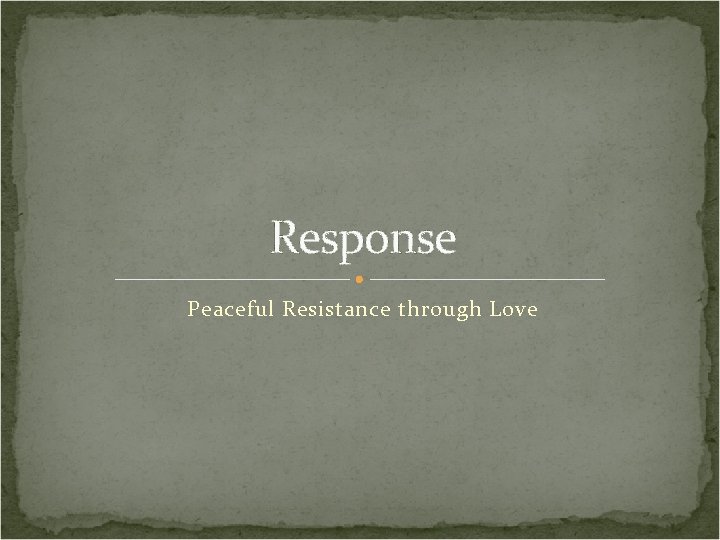 Response

Peaceful Resistance through Love